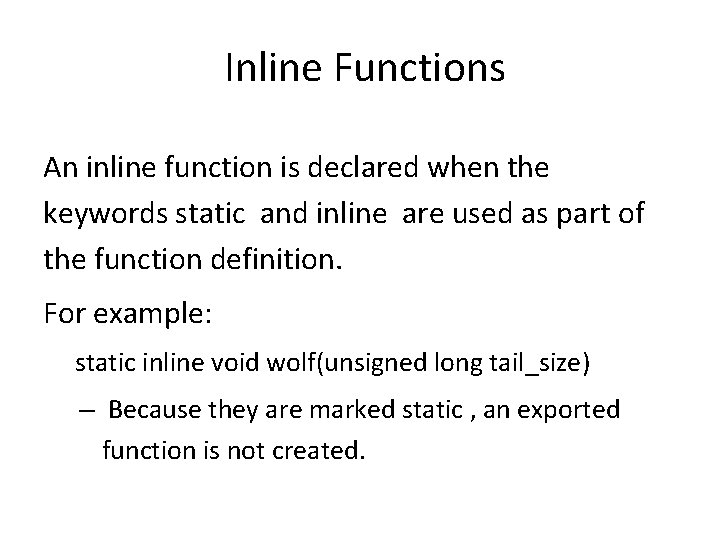 Inline Functions

An inline function is declared when the keywords static and inline are used as part of the function definition.

For example:

static inline void wolf(unsigned long tail_size)

– Because they are marked static , an exported function is not created.